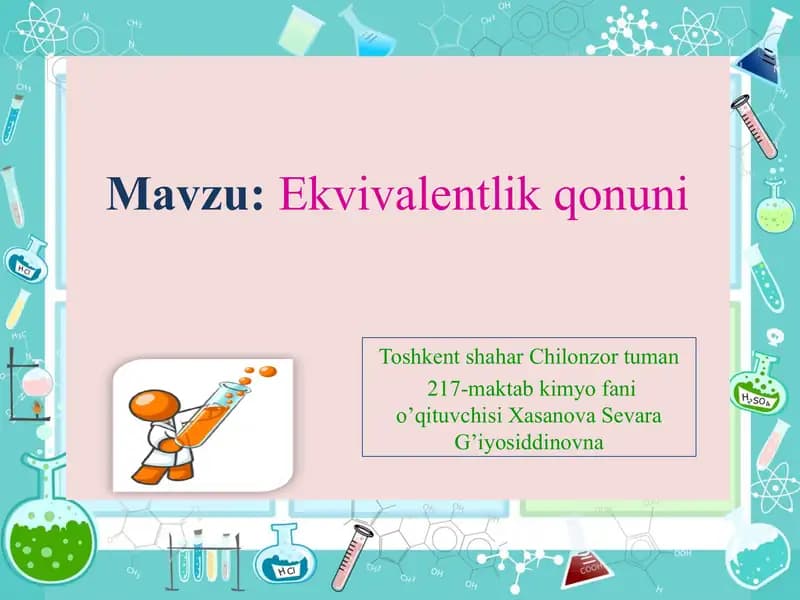 Mavzu: Ekvivalentlik qonuni

Toshkent shahar Chilonzor tuman 217-maktab kimyo fani o’qituvchisi Xasanova Sevara G’iyosiddinovna

HCl

$H_2SO_4$

HCl

COOH